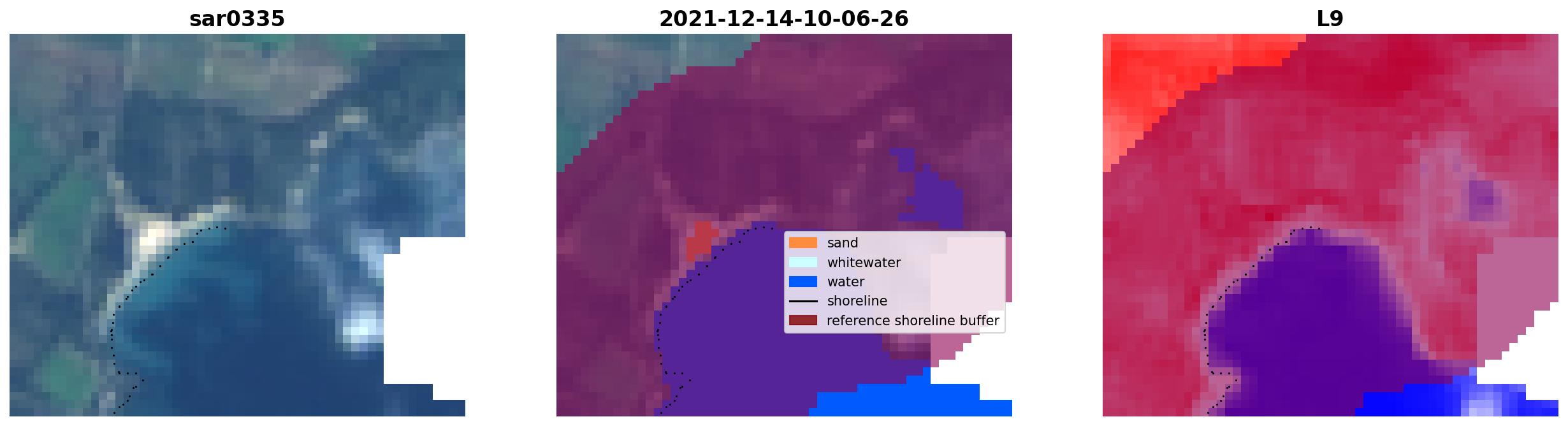 sar0335

2021-12-14-10-06-26

sand
whitewater
water
shoreline
reference shoreline buffer

L9